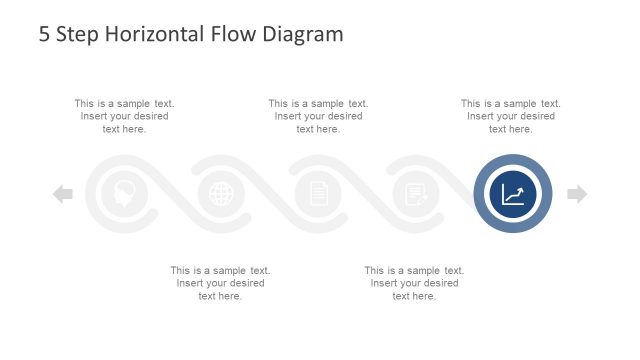 5 Step Horizontal Flow Diagram

This is a sample text. Insert your desired text here.

This is a sample text. Insert your desired text here.

This is a sample text. Insert your desired text here.

This is a sample text. Insert your desired text here.

This is a sample text. Insert your desired text here.